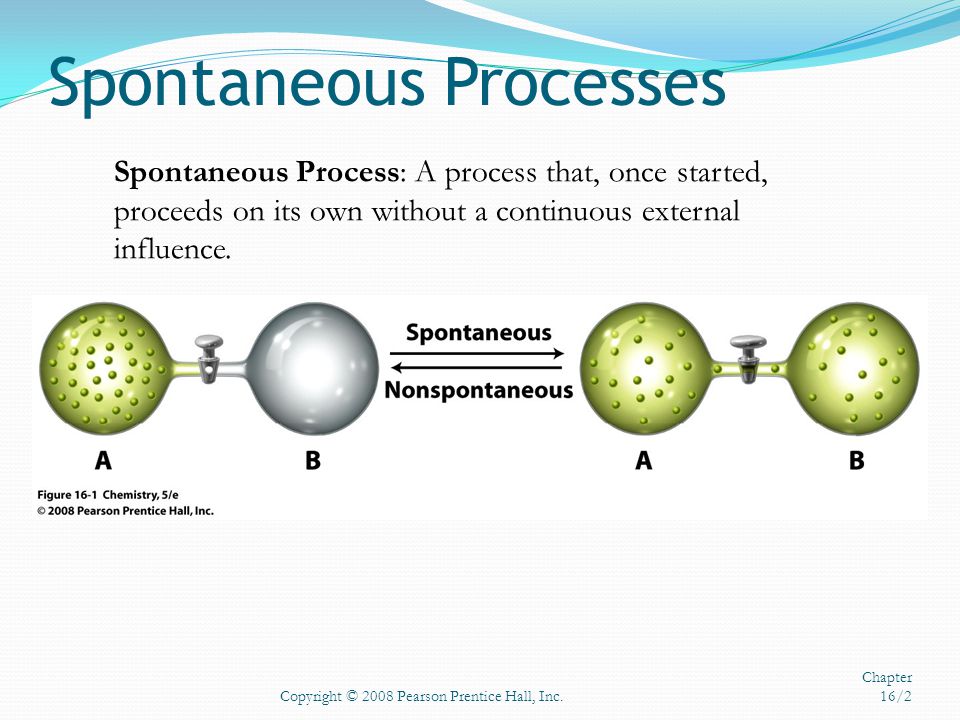 Spontaneous Processes

Spontaneous Process: A process that, once started, proceeds on its own without a continuous external influence.

Spontaneous

Nonspontaneous

A

B

A

B

Figure 16-1 Chemistry, 5/e
© 2008 Pearson Prentice Hall, Inc.

Copyright © 2008 Pearson Prentice Hall, Inc.

Chapter 16/2